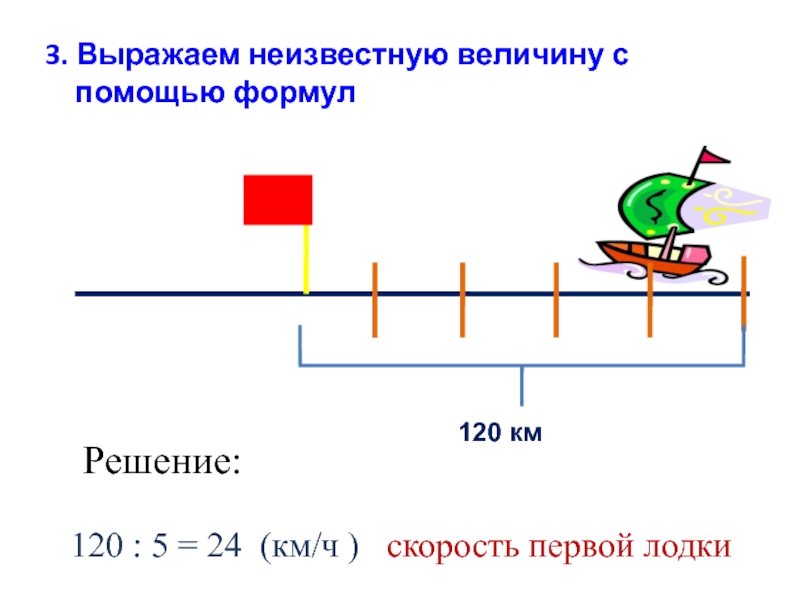 3. Выражаем неизвестную величину с помощью формул

120 км

Решение:

120 : 5 = 24 (км/ч ) скорость первой лодки